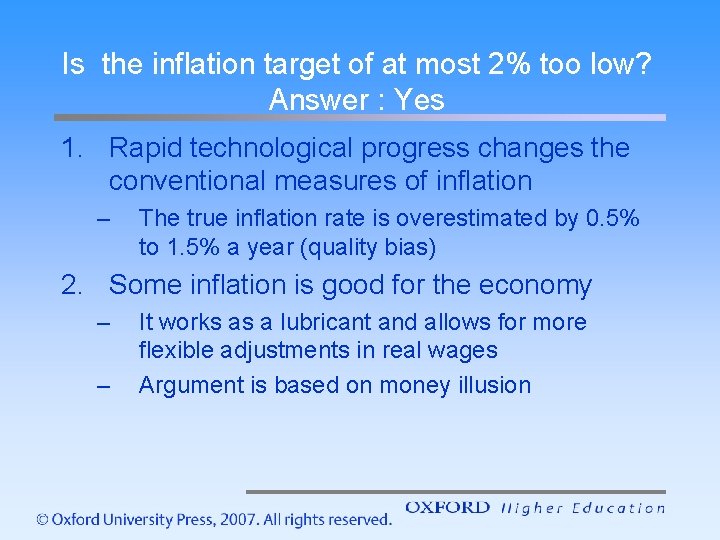 Is the inflation target of at most 2% too low?
Answer : Yes

1. Rapid technological progress changes the conventional measures of inflation
– The true inflation rate is overestimated by 0.5% to 1.5% a year (quality bias)

2. Some inflation is good for the economy
– It works as a lubricant and allows for more flexible adjustments in real wages
– Argument is based on money illusion

© Oxford University Press, 2007. All rights reserved.
OXFORD Higher Education